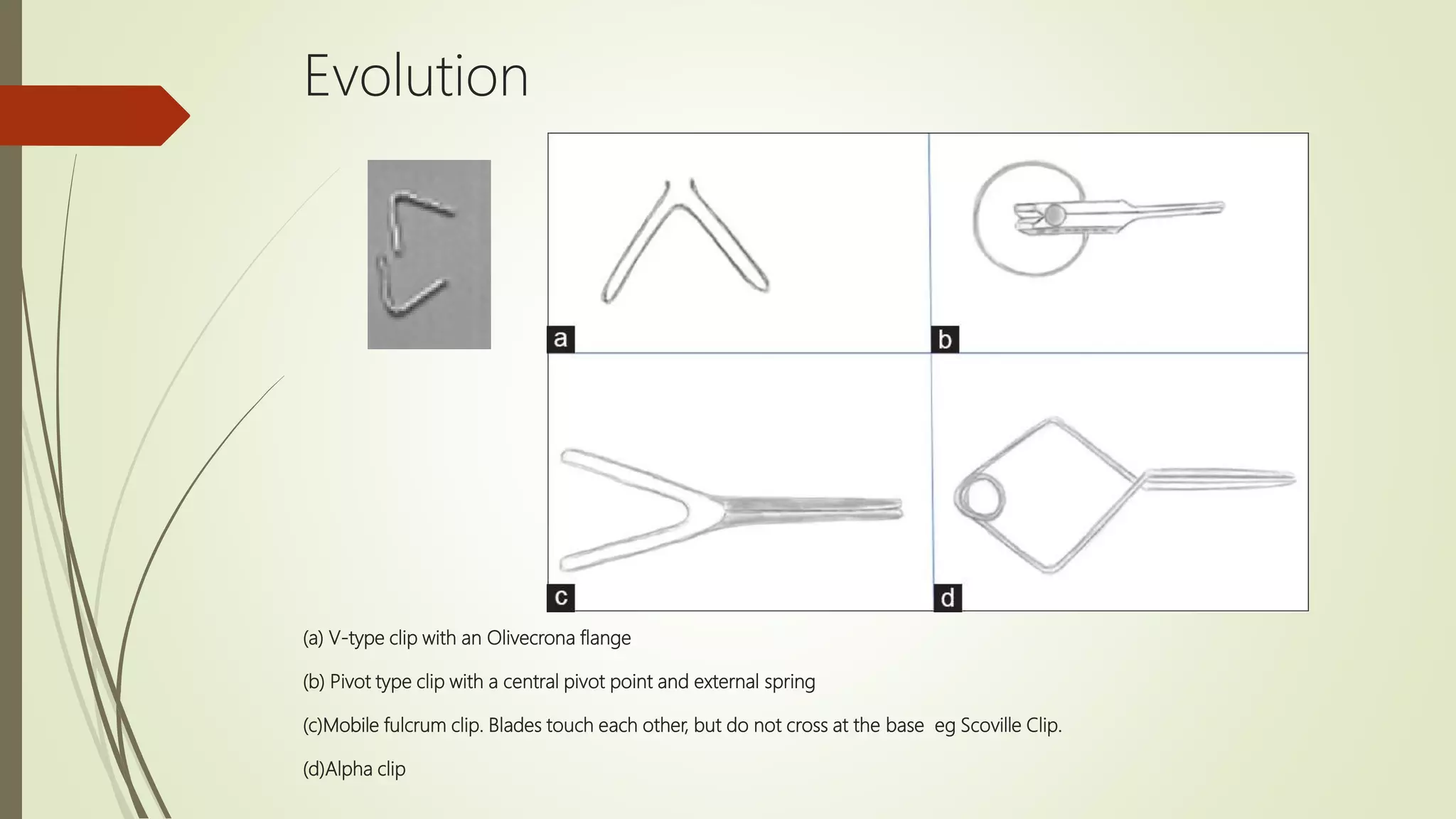 Evolution

a

b

c

d

(a) V-type clip with an Olivecrona flange

(b) Pivot type clip with a central pivot point and external spring

(c)Mobile fulcrum clip. Blades touch each other, but do not cross at the base eg Scoville Clip.

(d)Alpha clip